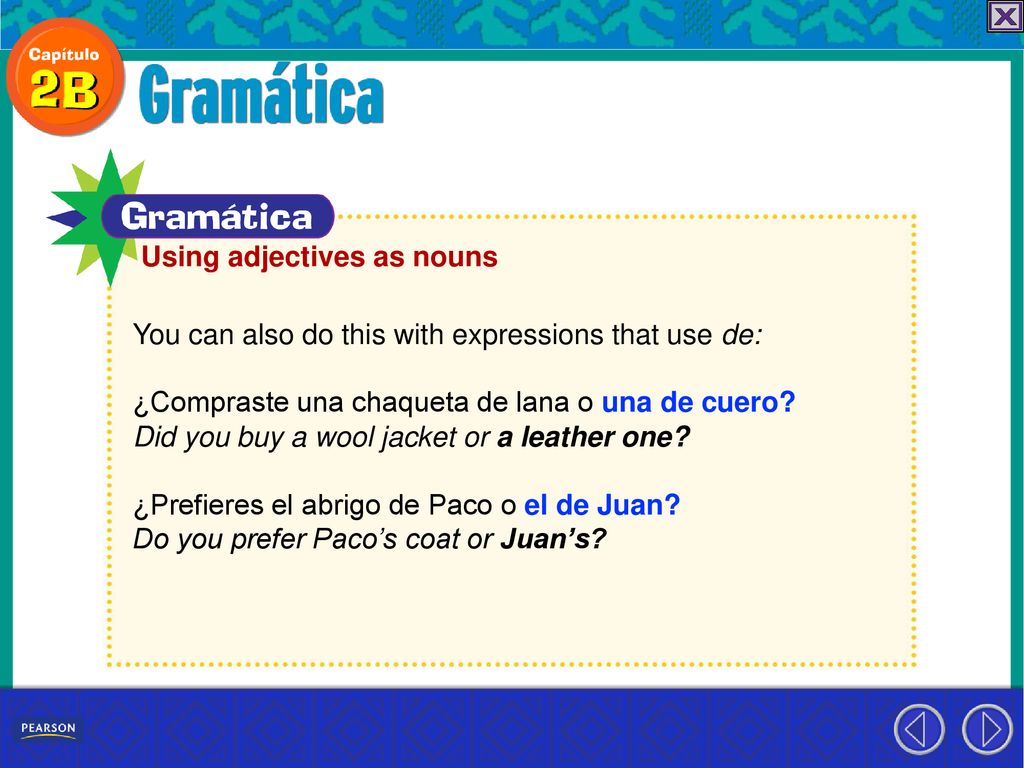 Capítulo
2B
Gramática

Gramática
Using adjectives as nouns

You can also do this with expressions that use de:

¿Compraste una chaqueta de lana o una de cuero?
Did you buy a wool jacket or a leather one?

¿Prefieres el abrigo de Paco o el de Juan?
Do you prefer Paco's coat or Juan's?

PEARSON